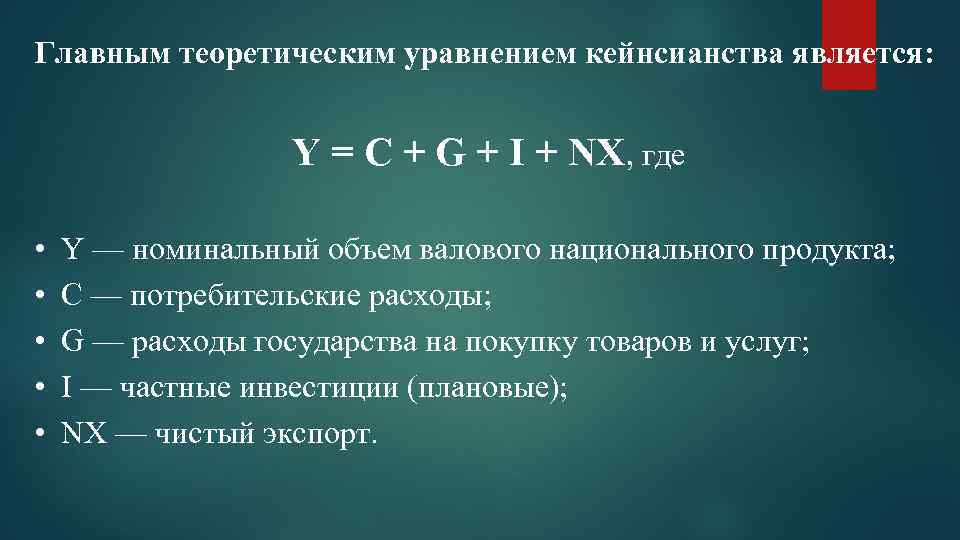 Главным теоретическим уравнением кейнсианства является:

$Y = C + G + I + NX$, где

• Y — номинальный объем валового национального продукта;
• C — потребительские расходы;
• G — расходы государства на покупку товаров и услуг;
• I — частные инвестиции (плановые);
• NX — чистый экспорт.